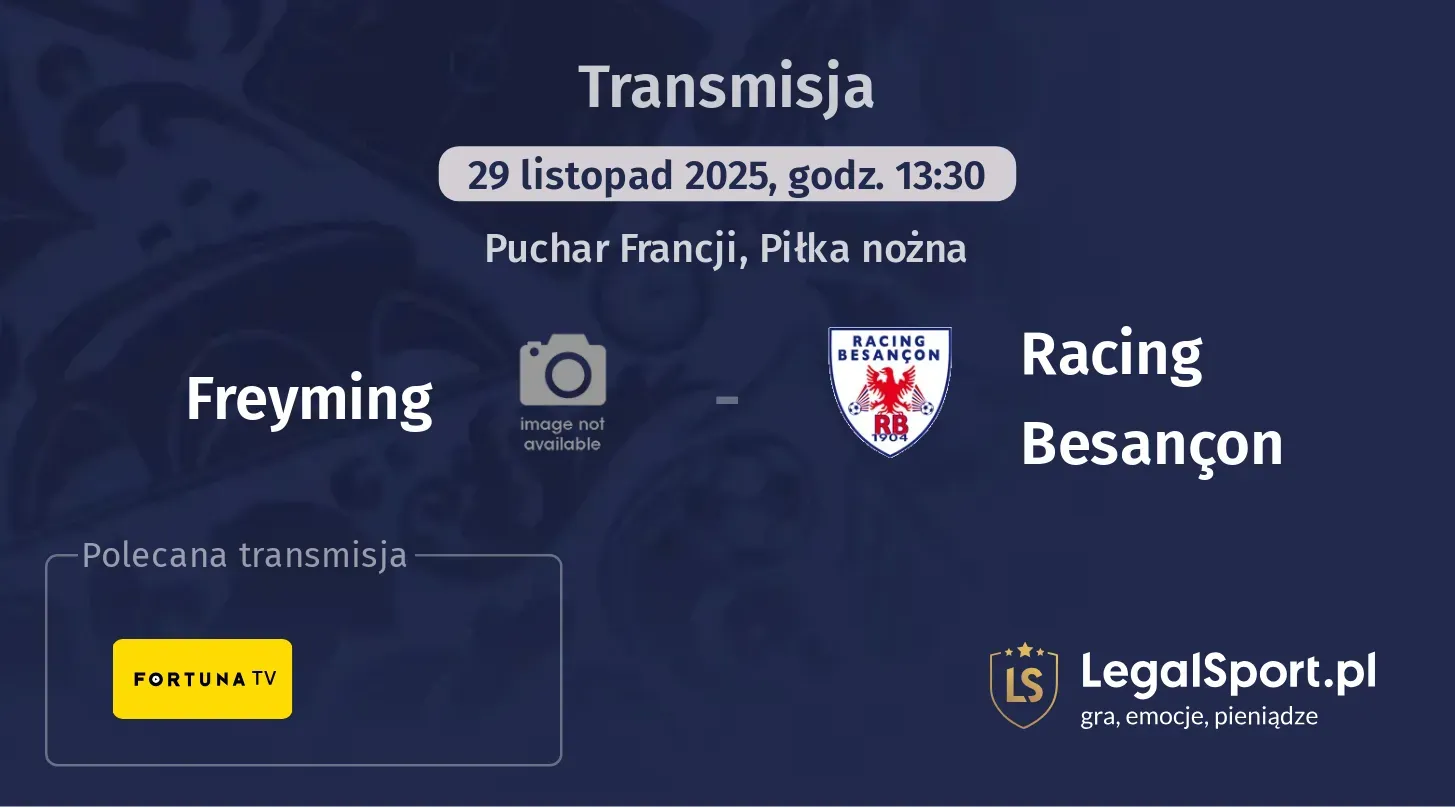 Transmisja

29 listopad 2025, godz. 13:30

Puchar Francji, Piłka nożna

Freyming

image not available

-

RACING BESANÇON RB 1904

Racing Besançon

Polecana transmisja

FORTUNA TV

LS

LegalSport.pl
gra, emocje, pieniądze